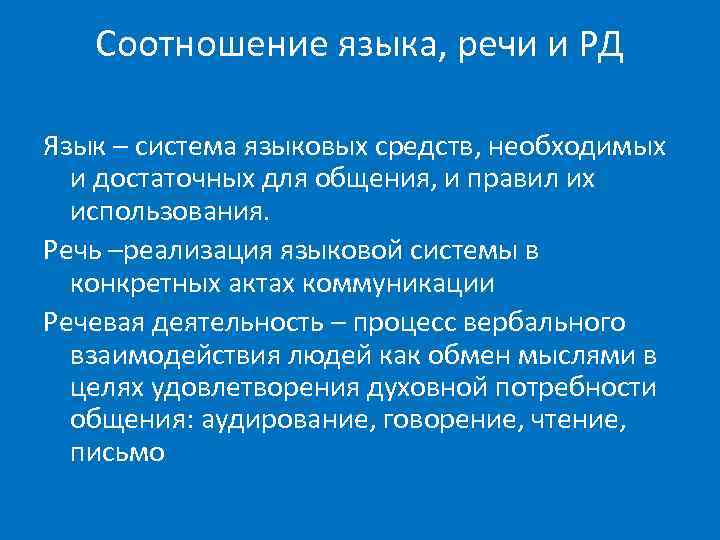 Соотношение языка, речи и РД

Язык – система языковых средств, необходимых и достаточных для общения, и правил их использования.

Речь –реализация языковой системы в конкретных актах коммуникации

Речевая деятельность – процесс вербального взаимодействия людей как обмен мыслями в целях удовлетворения духовной потребности общения: аудирование, говорение, чтение, письмо